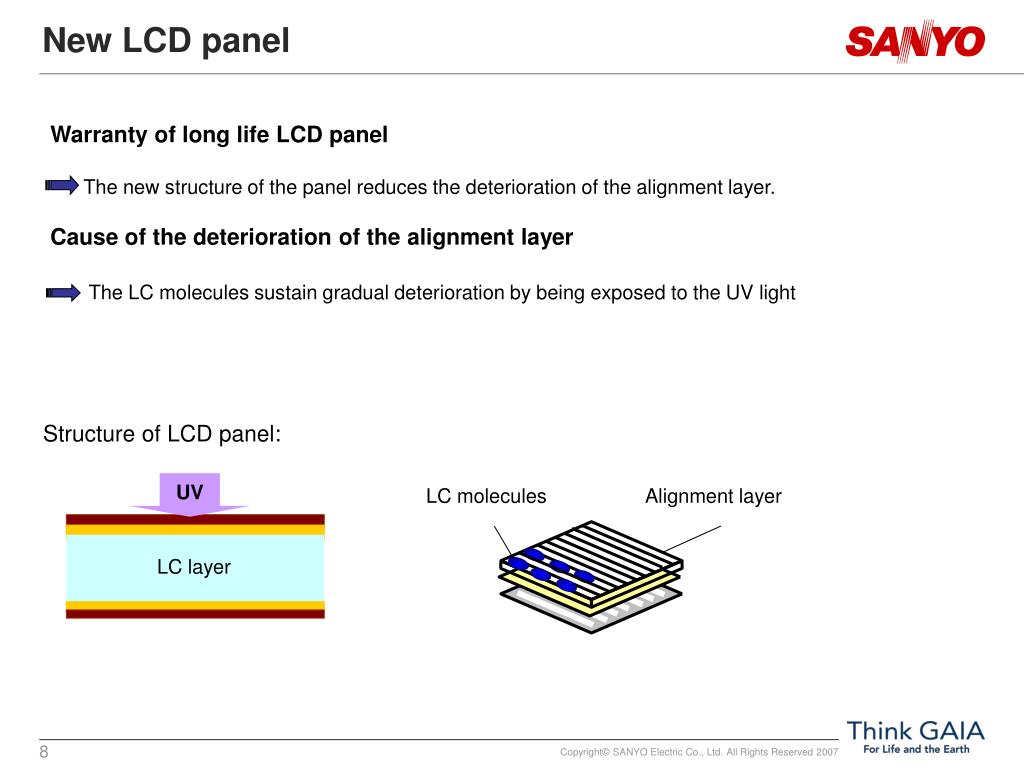 New LCD panel

SANYO

Warranty of long life LCD panel

The new structure of the panel reduces the deterioration of the alignment layer.

Cause of the deterioration of the alignment layer

The LC molecules sustain gradual deterioration by being exposed to the UV light

Structure of LCD panel:

UV

LC layer

LC molecules

Alignment layer

8

Copyright© SANYO Electric Co., Ltd. All Rights Reserved 2007

Think GAIA
For Life and the Earth